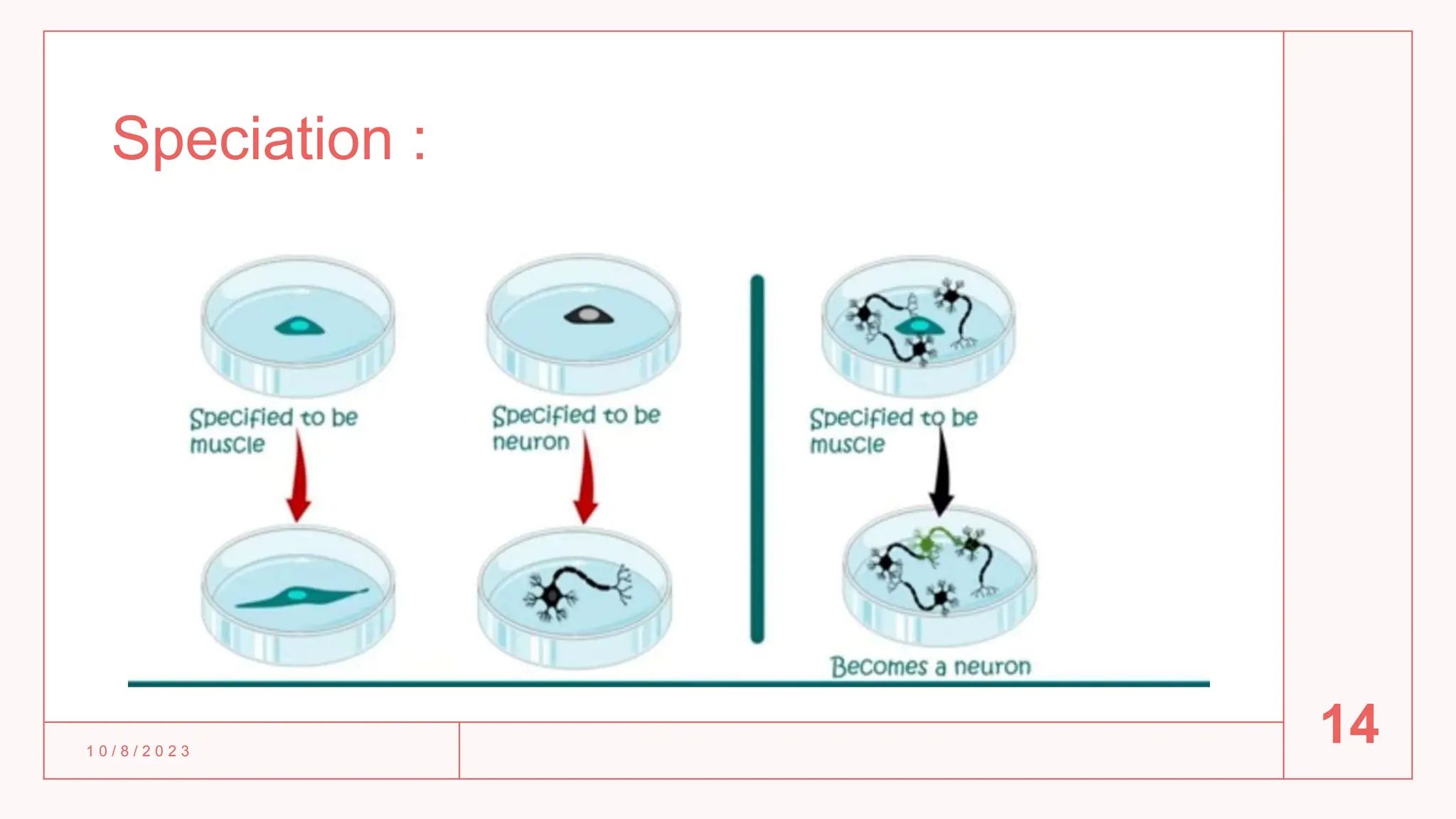 Speciation :

Specified to be muscle

Specified to be neuron

Specified to be muscle

Becomes a neuron

10/8/2023

14